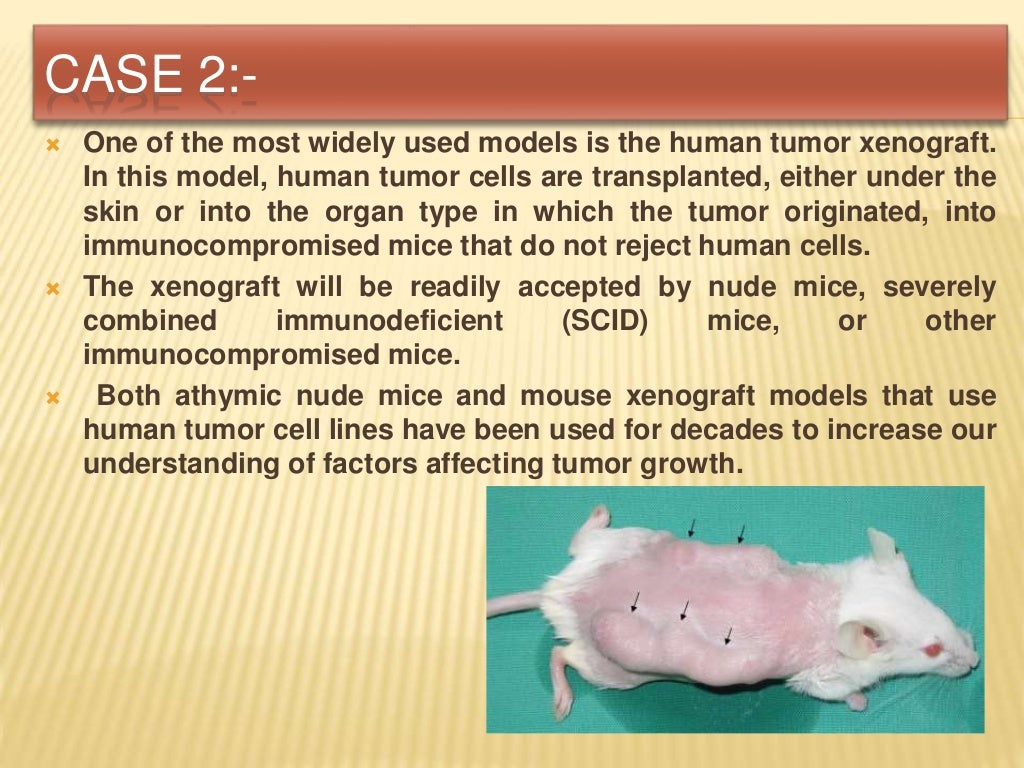 CASE 2:-

One of the most widely used models is the human tumor xenograft. In this model, human tumor cells are transplanted, either under the skin or into the organ type in which the tumor originated, into immunocompromised mice that do not reject human cells.

The xenograft will be readily accepted by nude mice, severely combined immunodeficient (SCID) mice, or other immunocompromised mice.

Both athymic nude mice and mouse xenograft models that use human tumor cell lines have been used for decades to increase our understanding of factors affecting tumor growth.